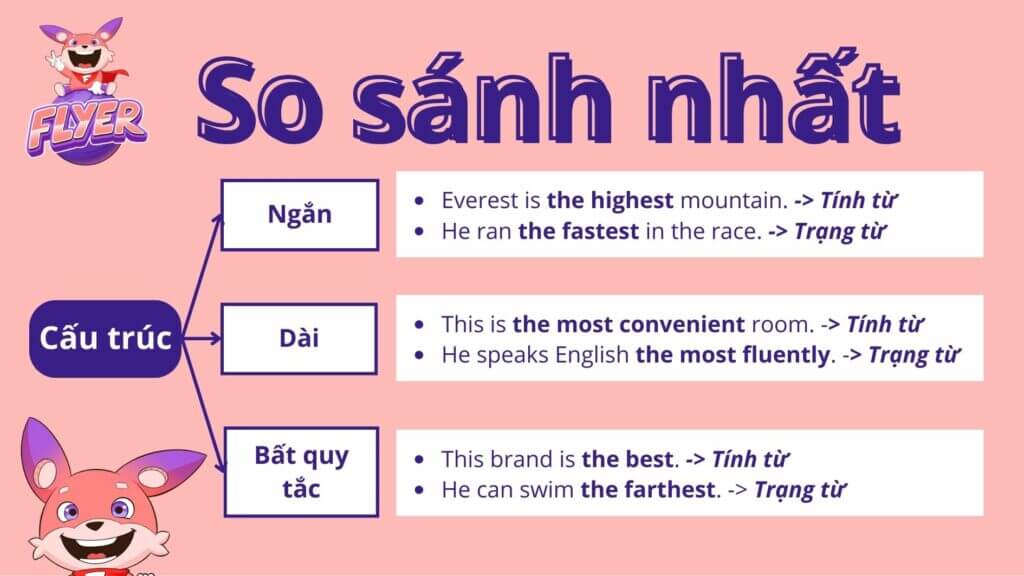 FLYER

So sánh nhất

Cấu trúc

Ngắn
- Everest is the highest mountain. -> Tính từ
- He ran the fastest in the race. -> Trạng từ

Dài
- This is the most convenient room. -> Tính từ
- He speaks English the most fluently. -> Trạng từ

Bất quy tắc
- This brand is the best. -> Tính từ
- He can swim the farthest. -> Trạng từ